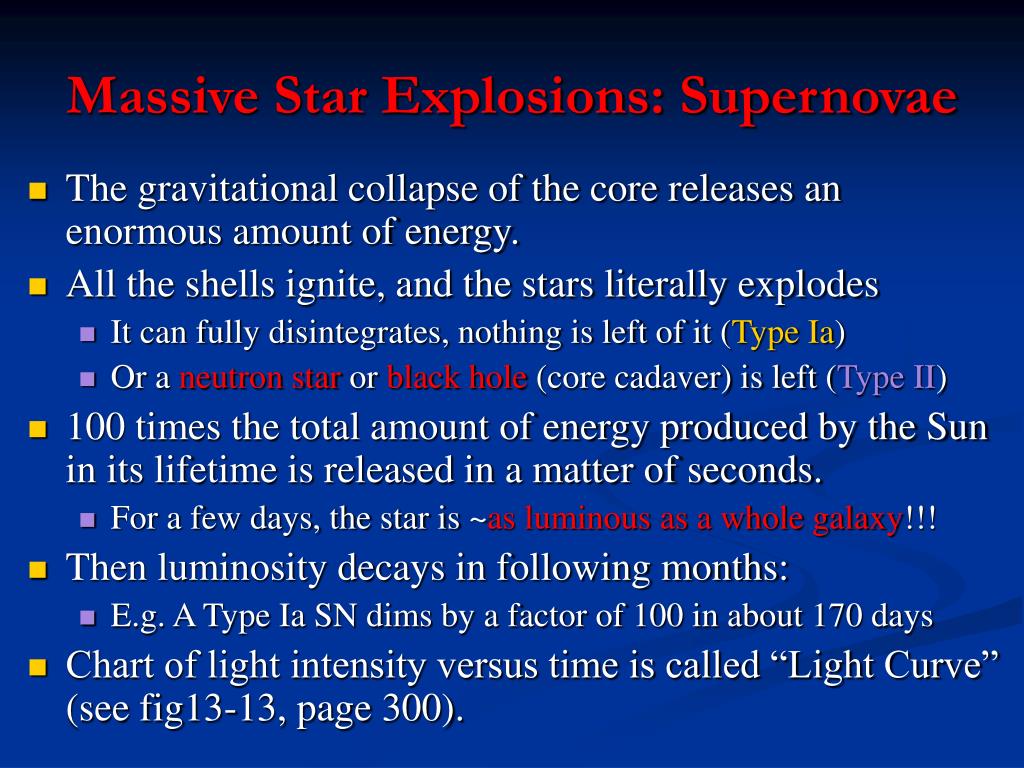 Massive Star Explosions: Supernovae

The gravitational collapse of the core releases an enormous amount of energy.

All the shells ignite, and the stars literally explodes

It can fully disintegrates, nothing is left of it (Type Ia)

Or a neutron star or black hole (core cadaver) is left (Type II)

100 times the total amount of energy produced by the Sun in its lifetime is released in a matter of seconds.

For a few days, the star is ~as luminous as a whole galaxy!!!

Then luminosity decays in following months:

E.g. A Type Ia SN dims by a factor of 100 in about 170 days

Chart of light intensity versus time is called “Light Curve” (see fig13-13, page 300).